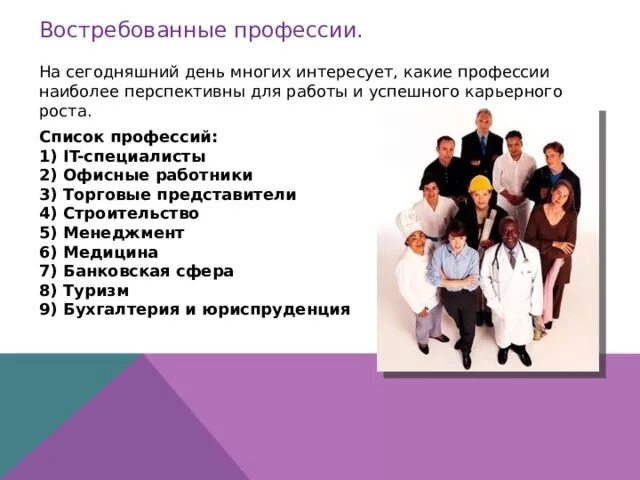 Востребованные профессии.

На сегодняшний день многих интересует, какие профессии наиболее перспективны для работы и успешного карьерного роста.

Список профессий:
1) IT-специалисты
2) Офисные работники
3) Торговые представители
4) Строительство
5) Менеджмент
6) Медицина
7) Банковская сфера
8) Туризм
9) Бухгалтерия и юриспруденция